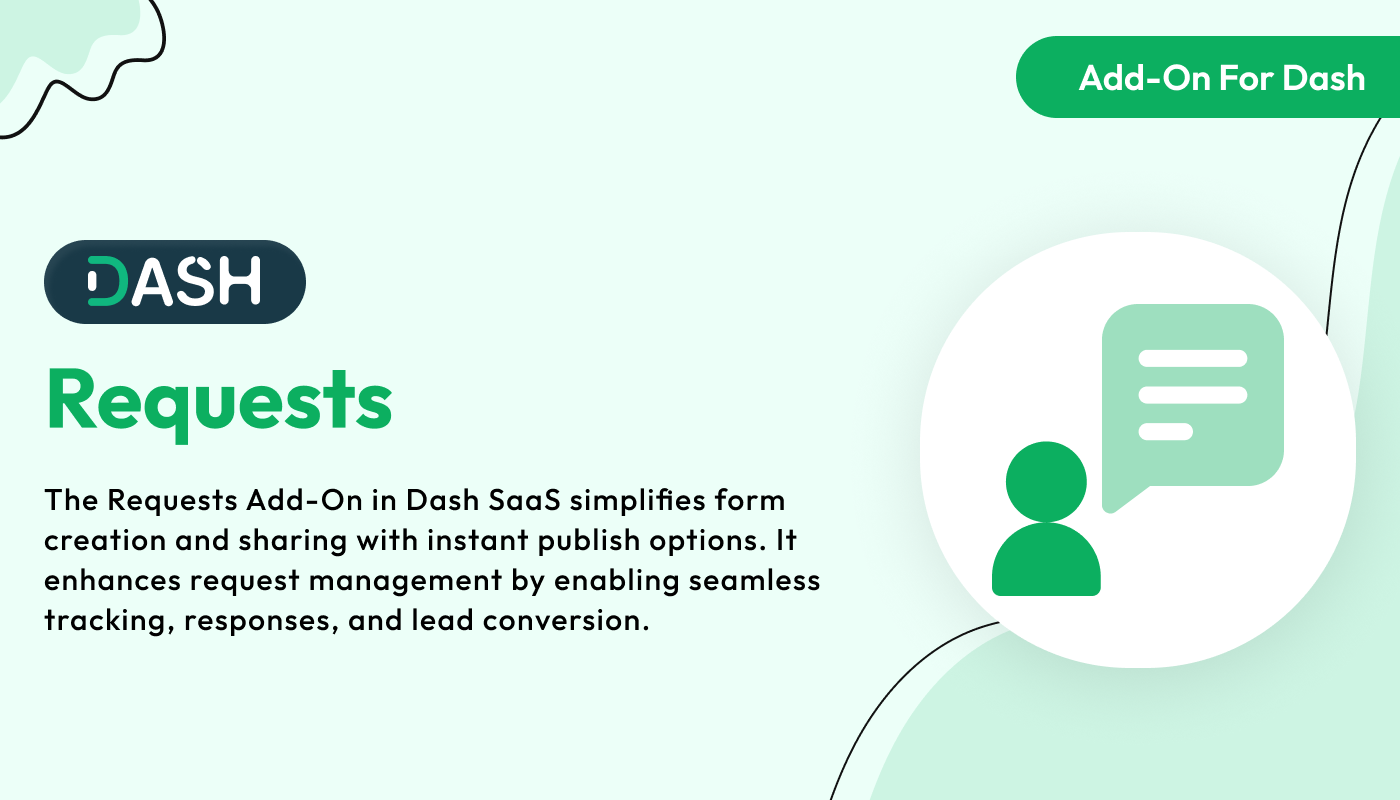 Add-On For Dash

DASH

Requests

The Requests Add-On in Dash SaaS simplifies form creation and sharing with instant publish options. It enhances request management by enabling seamless tracking, responses, and lead conversion.